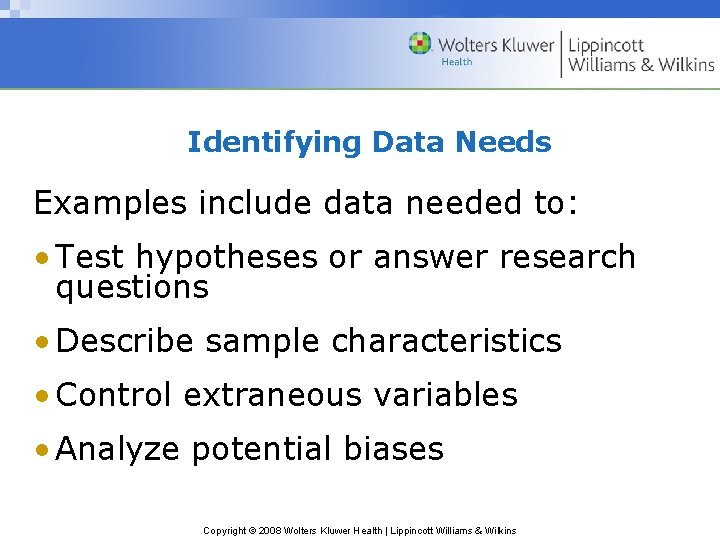 Wolters Kluwer Health | Lippincott Williams & Wilkins

Identifying Data Needs

Examples include data needed to:

• Test hypotheses or answer research questions

• Describe sample characteristics

• Control extraneous variables

• Analyze potential biases

Copyright © 2008 Wolters Kluwer Health | Lippincott Williams & Wilkins